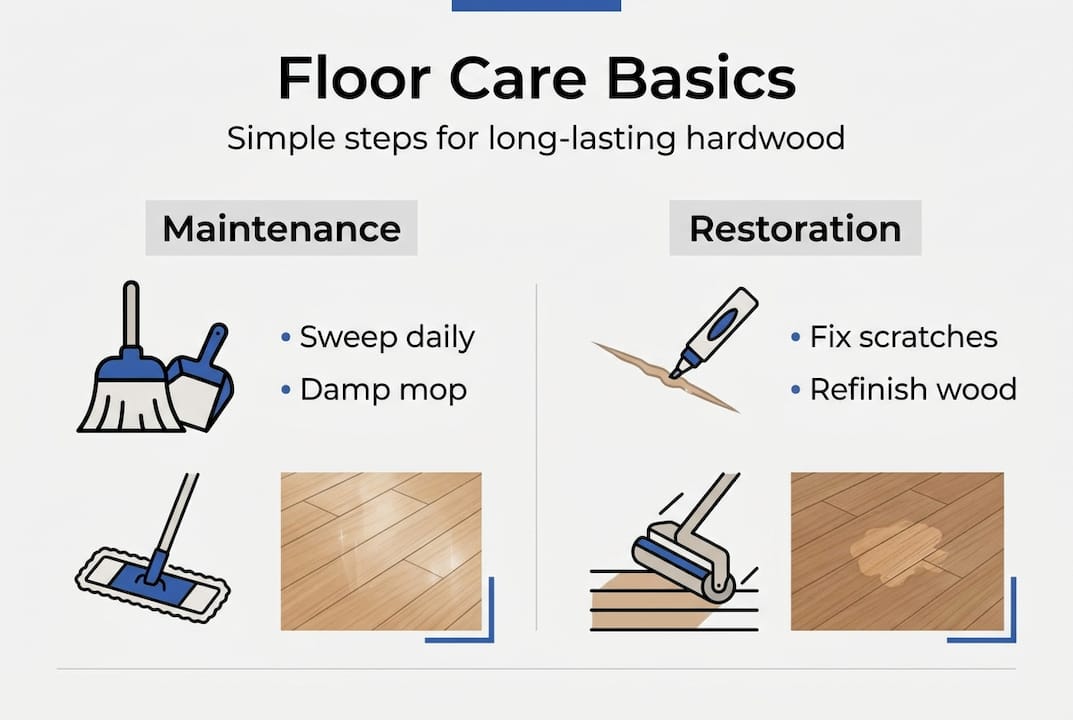 Floor Care Basics

Simple steps for long-lasting hardwood

Maintenance

• Sweep daily
• Damp mop

Restoration

• Fix scratches
• Refinish wood